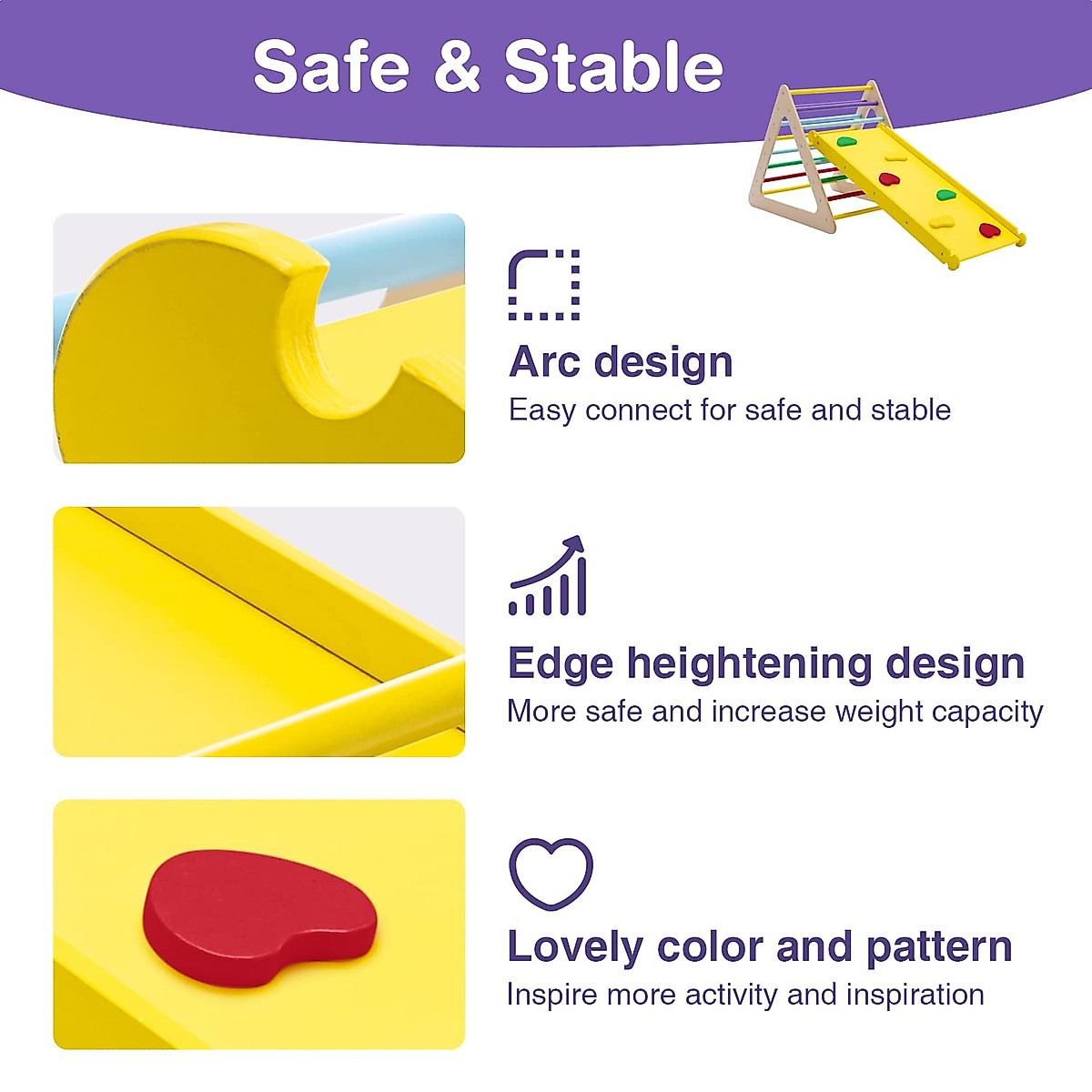 Safe & Stable

Arc design
Easy connect for safe and stable

Edge heightening design
More safe and increase weight capacity

Lovely color and pattern
Inspire more activity and inspiration